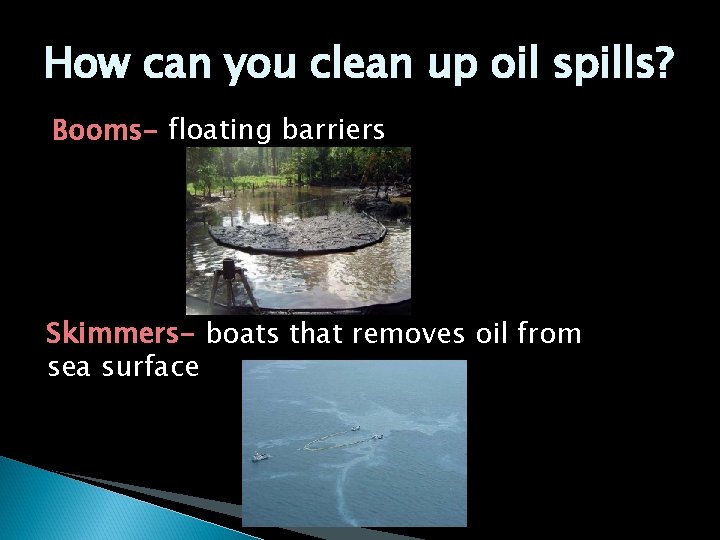 How can you clean up oil spills?

Booms- floating barriers

Skimmers- boats that removes oil from sea surface